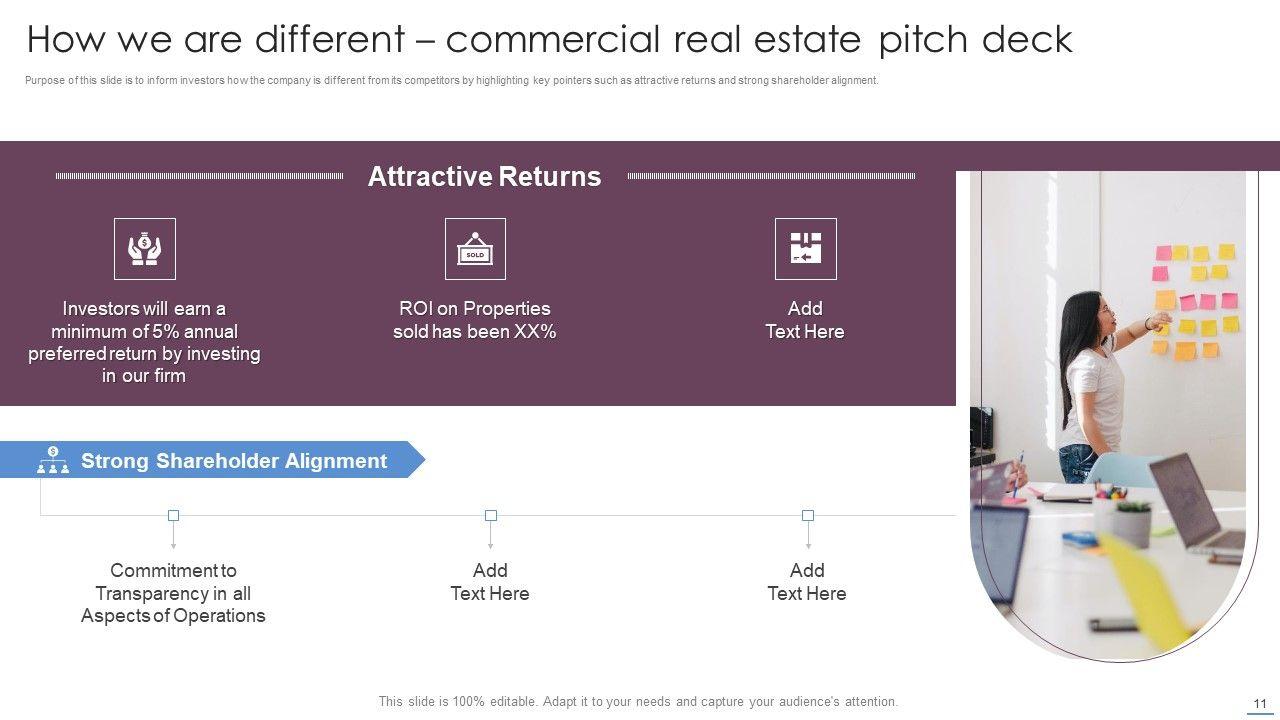 How we are different – commercial real estate pitch deck

Purpose of this slide is to inform investors how the company is different from its competitors by highlighting key pointers such as attractive returns and strong shareholder alignment.

Attractive Returns

SOLD

Investors will earn a minimum of 5% annual preferred return by investing in our firm

ROI on Properties sold has been XX%

Add Text Here

Strong Shareholder Alignment

Commitment to Transparency in all Aspects of Operations

Add Text Here

Add Text Here

This slide is 100% editable. Adapt it to your needs and capture your audience's attention.

11